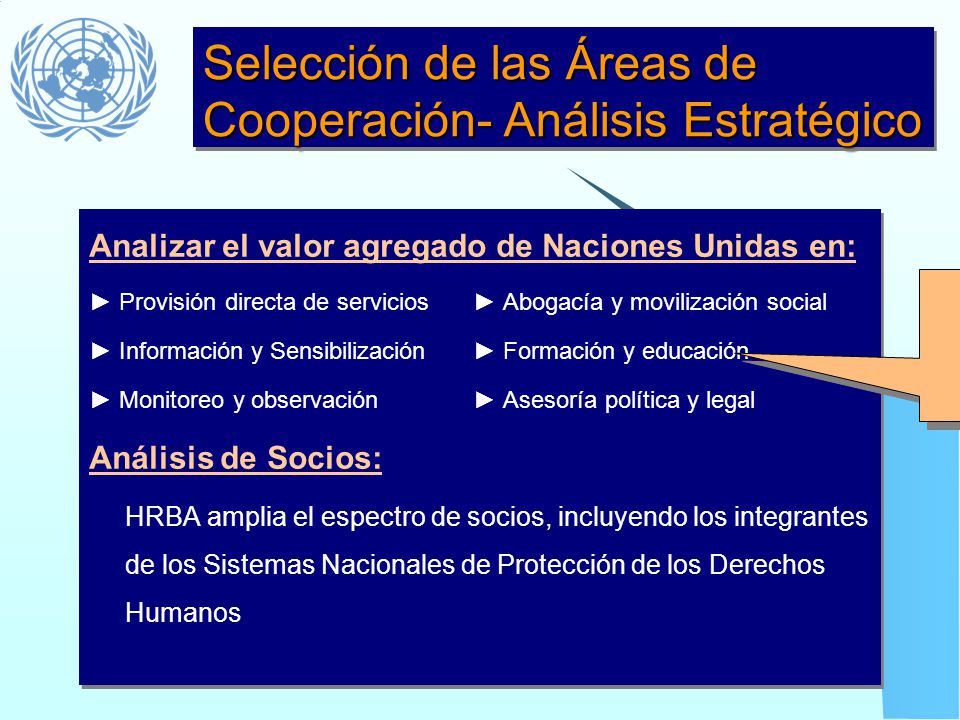 Selección de las Áreas de Cooperación- Análisis Estratégico

Analizar el valor agregado de Naciones Unidas en:

► Provisión directa de servicios

► Información y Sensibilización

► Monitoreo y observación

► Abogacía y movilización social

► Formación y educación

► Asesoría política y legal

Análisis de Socios:

HRBA amplia el espectro de socios, incluyendo los integrantes de los Sistemas Nacionales de Protección de los Derechos Humanos